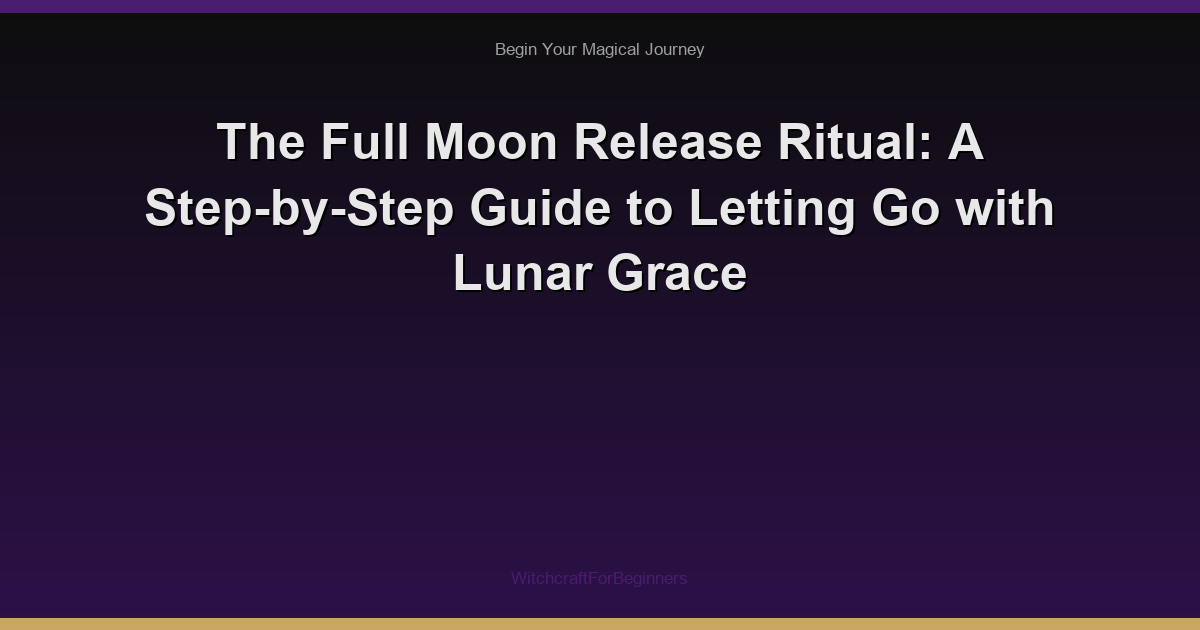 Begin Your Magical Journey

The Full Moon Release Ritual: A Step-by-Step Guide to Letting Go with Lunar Grace

WitchcraftForBeginners